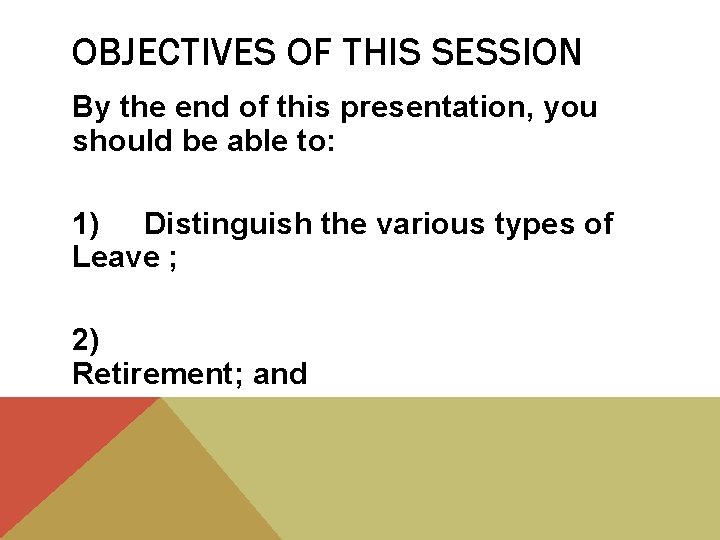 OBJECTIVES OF THIS SESSION

By the end of this presentation, you should be able to:

1) Distinguish the various types of Leave ;

2)
Retirement; and